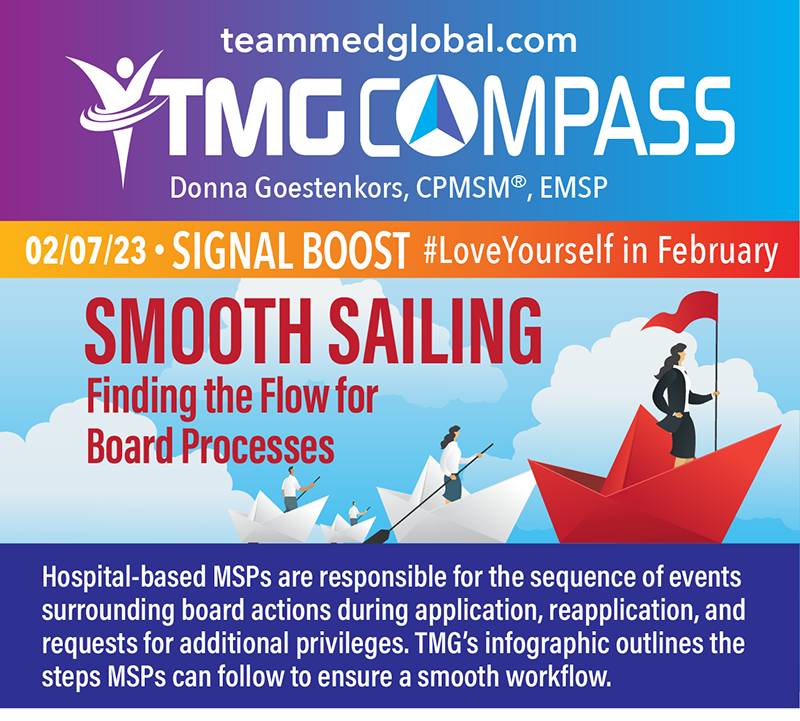 teammedglobal.com

TMG COMPASS

Donna Goestenkors, CPMSM®, EMSP

02/07/23 • SIGNAL BOOST #LoveYourself in February

SMOOTH SAILING

Finding the Flow for Board Processes

Hospital-based MSPs are responsible for the sequence of events surrounding board actions during application, reapplication, and requests for additional privileges. TMG's infographic outlines the steps MSPs can follow to ensure a smooth workflow.